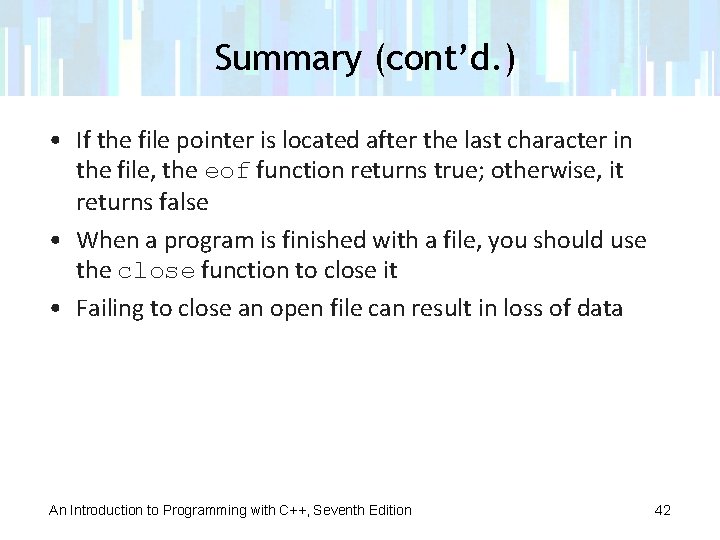 Summary (cont'd.)

• If the file pointer is located after the last character in the file, the eof function returns true; otherwise, it returns false

• When a program is finished with a file, you should use the close function to close it

• Failing to close an open file can result in loss of data

An Introduction to Programming with C++, Seventh Edition

42